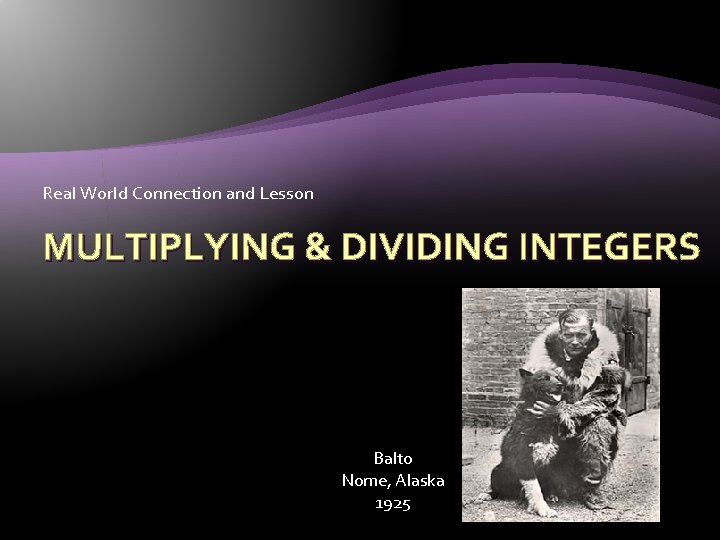 Real World Connection and Lesson

MULTIPLYING & DIVIDING INTEGERS

Balto
Nome, Alaska
1925